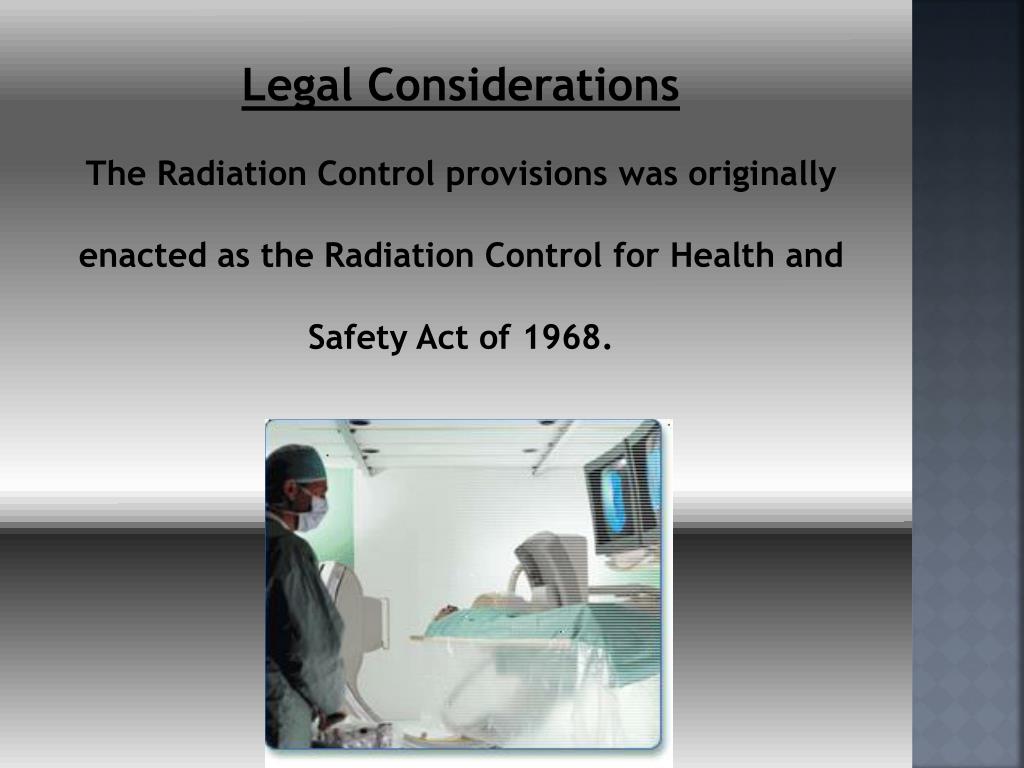 Legal Considerations

The Radiation Control provisions was originally enacted as the Radiation Control for Health and Safety Act of 1968.